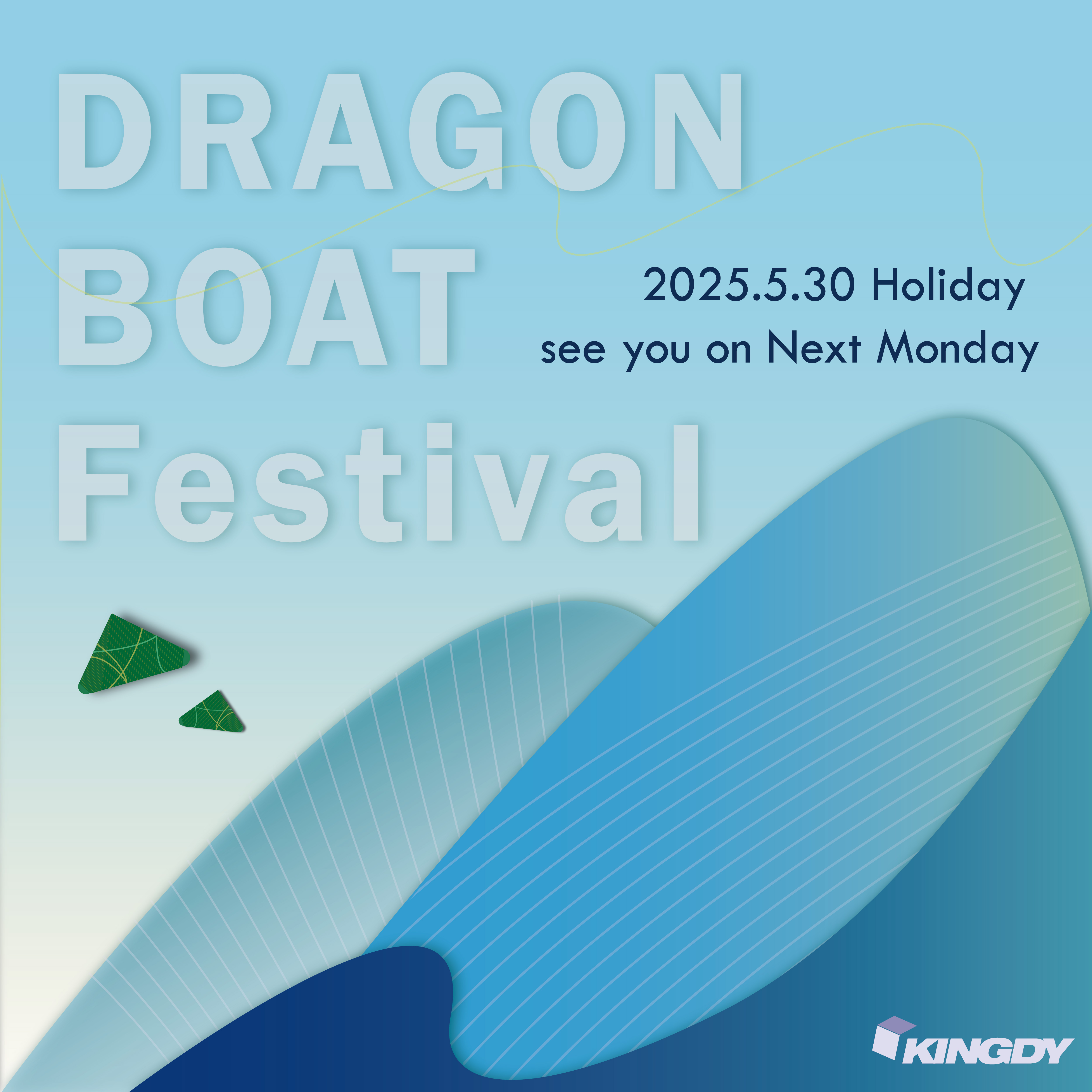 DRAGON BOAT Festival

2025.5.30 Holiday
see you on Next Monday

KINGDY